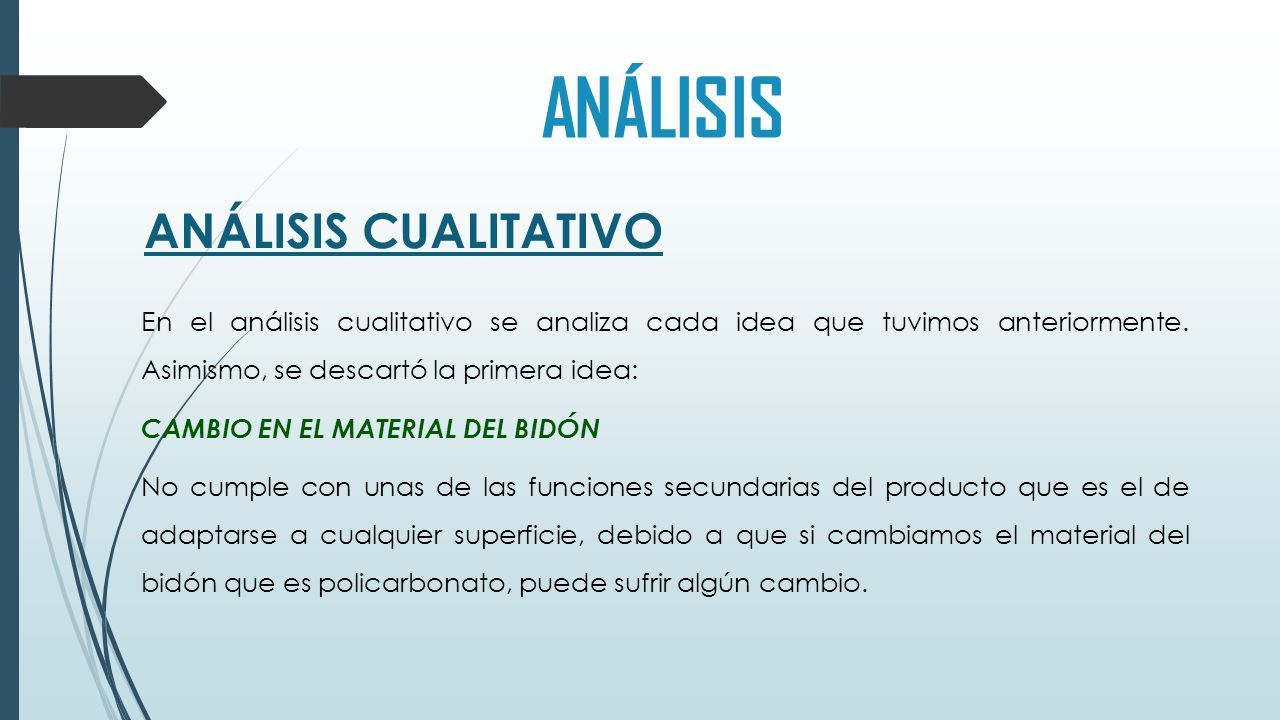 ANÁLISIS

ANÁLISIS CUALITATIVO

En el análisis cualitativo se analiza cada idea que tuvimos anteriormente. Asimismo, se descartó la primera idea:

CAMBIO EN EL MATERIAL DEL BIDÓN

No cumple con unas de las funciones secundarias del producto que es el de adaptarse a cualquier superficie, debido a que si cambiamos el material del bidón que es policarbonato, puede sufrir algún cambio.